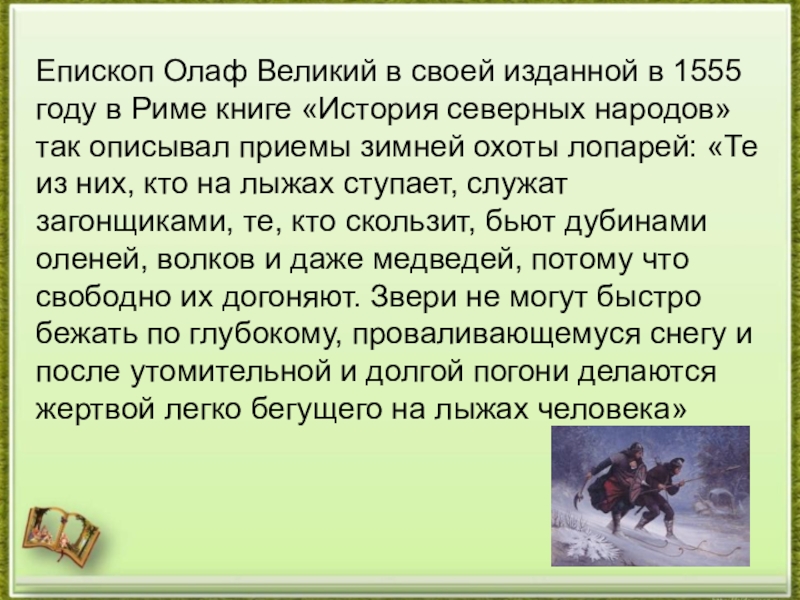 Епископ Олаф Великий в своей изданной в 1555 году в Риме книге «История северных народов» так описывал приемы зимней охоты лопарей: «Те из них, кто на лыжах ступает, служат загонщиками, те, кто скользит, бьют дубинами оленей, волков и даже медведей, потому что свободно их догоняют. Звери не могут быстро бежать по глубокому, проваливающемуся снегу и после утомительной и долгой погони делаются жертвой легко бегущего на лыжах человека»